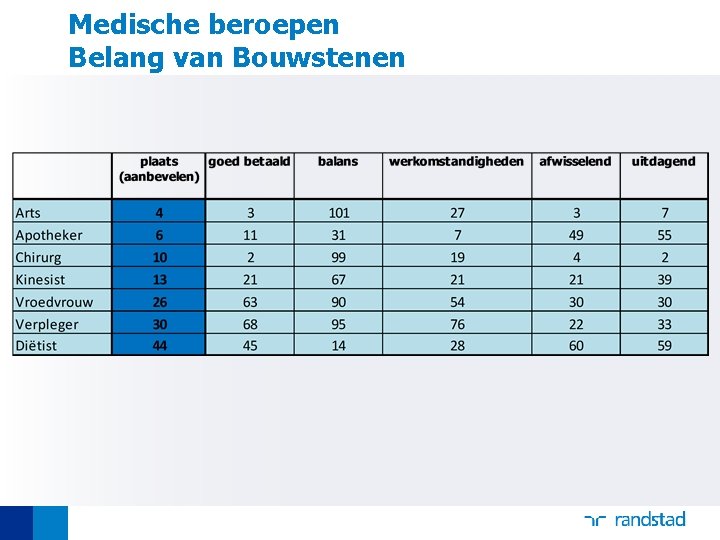 Medische beroepen
Belang van Bouwstenen

| | plaats (aanbevelen) | goed betaald | balans | werkomstandigheden | afwisselend | uitdagend |
|---|---|---|---|---|---|---|
| Arts | 4 | 3 | 101 | 27 | 3 | 7 |
| Apotheker | 6 | 11 | 31 | 7 | 49 | 55 |
| Chirurg | 10 | 2 | 99 | 19 | 4 | 2 |
| Kinesist | 13 | 21 | 67 | 21 | 21 | 39 |
| Vroedvrouw | 26 | 63 | 90 | 54 | 30 | 30 |
| Verpleger | 30 | 68 | 95 | 76 | 22 | 33 |
| Diëtist | 44 | 45 | 14 | 28 | 60 | 59 |

randstad